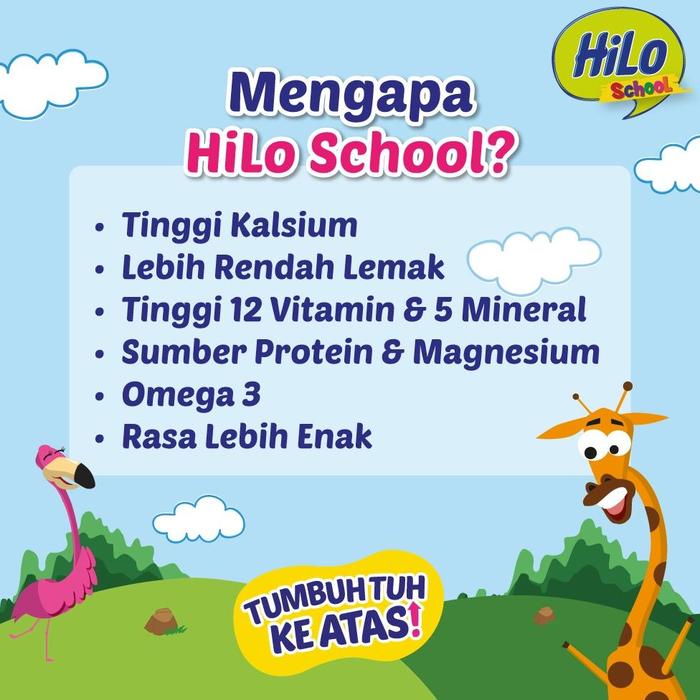 HiLo School

Mengapa HiLo School?

• Tinggi Kalsium
• Lebih Rendah Lemak
• Tinggi 12 Vitamin & 5 Mineral
• Sumber Protein & Magnesium
• Omega 3
• Rasa Lebih Enak

TUMBUH TUH KE ATAS!